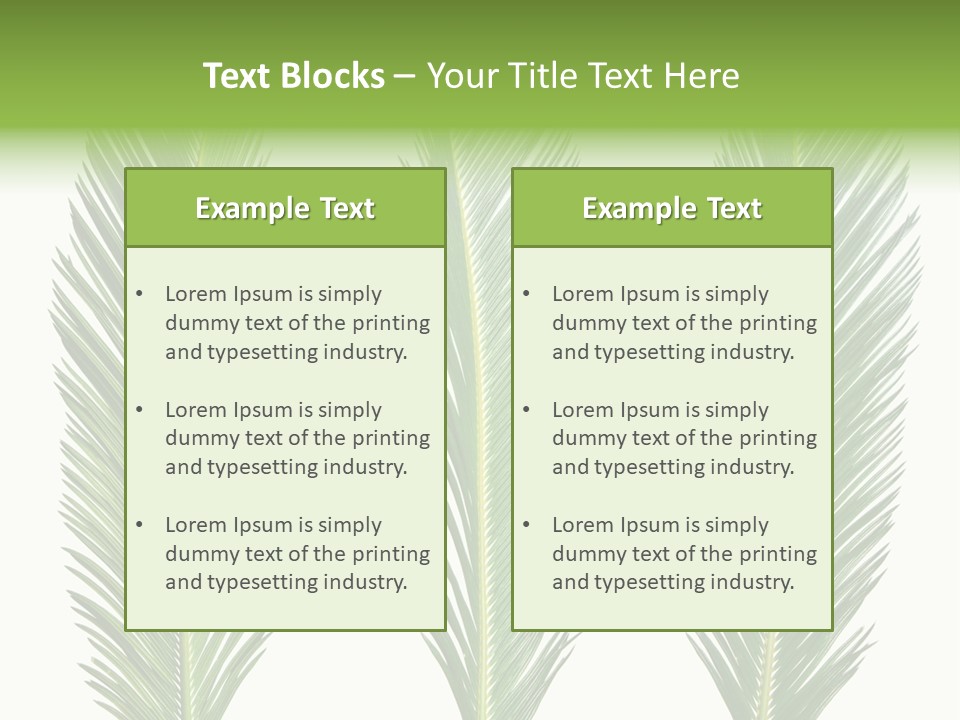 Text Blocks – Your Title Text Here

Example Text

• Lorem Ipsum is simply dummy text of the printing and typesetting industry.

• Lorem Ipsum is simply dummy text of the printing and typesetting industry.

• Lorem Ipsum is simply dummy text of the printing and typesetting industry.

Example Text

• Lorem Ipsum is simply dummy text of the printing and typesetting industry.

• Lorem Ipsum is simply dummy text of the printing and typesetting industry.

• Lorem Ipsum is simply dummy text of the printing and typesetting industry.